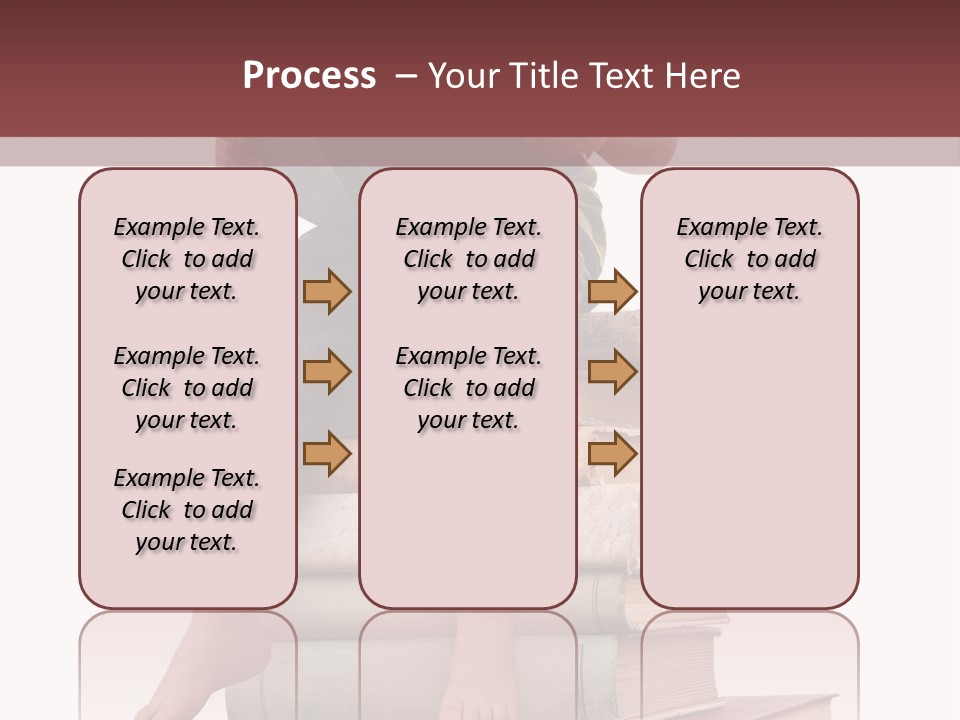 Process – Your Title Text Here

Example Text. Click to add your text.

Example Text. Click to add your text.

Example Text. Click to add your text.

Example Text. Click to add your text.

Example Text. Click to add your text.

Example Text. Click to add your text.